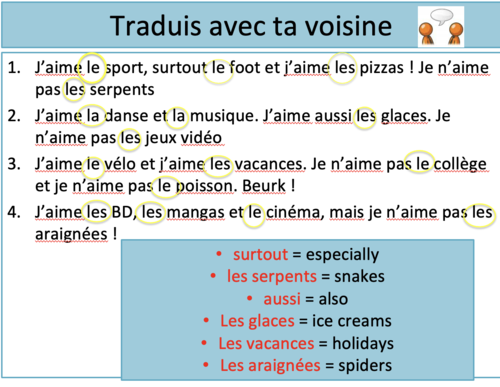 Traduis avec ta voisine

1. J'aime le sport, surtout le foot et j'aime les pizzas ! Je n'aime pas les serpents
2. J'aime la danse et la musique. J'aime aussi les glaces. Je n'aime pas les jeux vidéo
3. J'aime le vélo et j'aime les vacances. Je n'aime pas le collège et je n'aime pas le poisson. Beurk !
4. J'aime les BD, les mangas et le cinéma, mais je n'aime pas les araignées !

• surtout = especially
• les serpents = snakes
• aussi = also
• Les glaces = ice creams
• Les vacances = holidays
• Les araignées = spiders